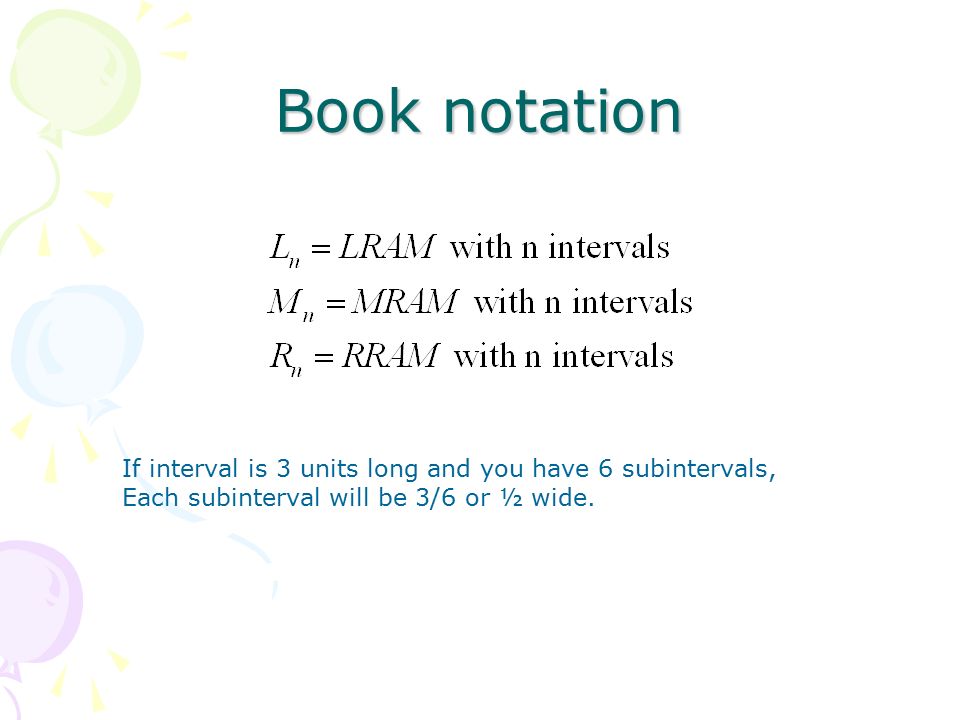 Book notation

$L_n = LRAM$ with n intervals
$M_n = MRAM$ with n intervals
$R_n = RRAM$ with n intervals

If interval is 3 units long and you have 6 subintervals, Each subinterval will be 3/6 or ½ wide.